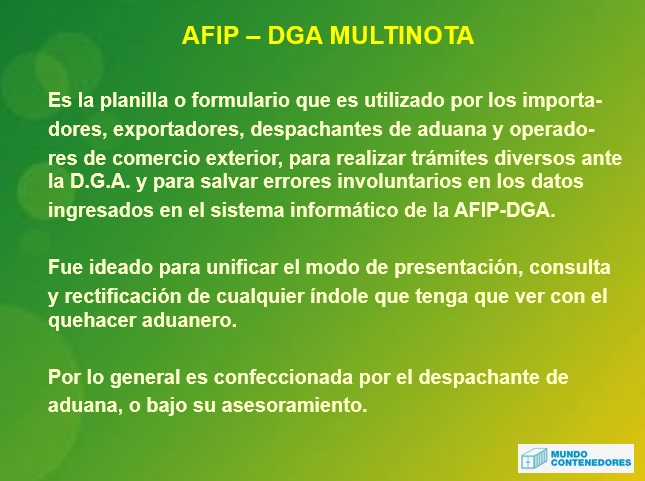 AFIP – DGA MULTINOTA

Es la planilla o formulario que es utilizado por los importadores, exportadores, despachantes de aduana y operadores de comercio exterior, para realizar trámites diversos ante la D.G.A. y para salvar errores involuntarios en los datos ingresados en el sistema informático de la AFIP-DGA.

Fue ideado para unificar el modo de presentación, consulta y rectificación de cualquier índole que tenga que ver con el quehacer aduanero.

Por lo general es confeccionada por el despachante de aduana, o bajo su asesoramiento.

MUNDO CONTENEDORES